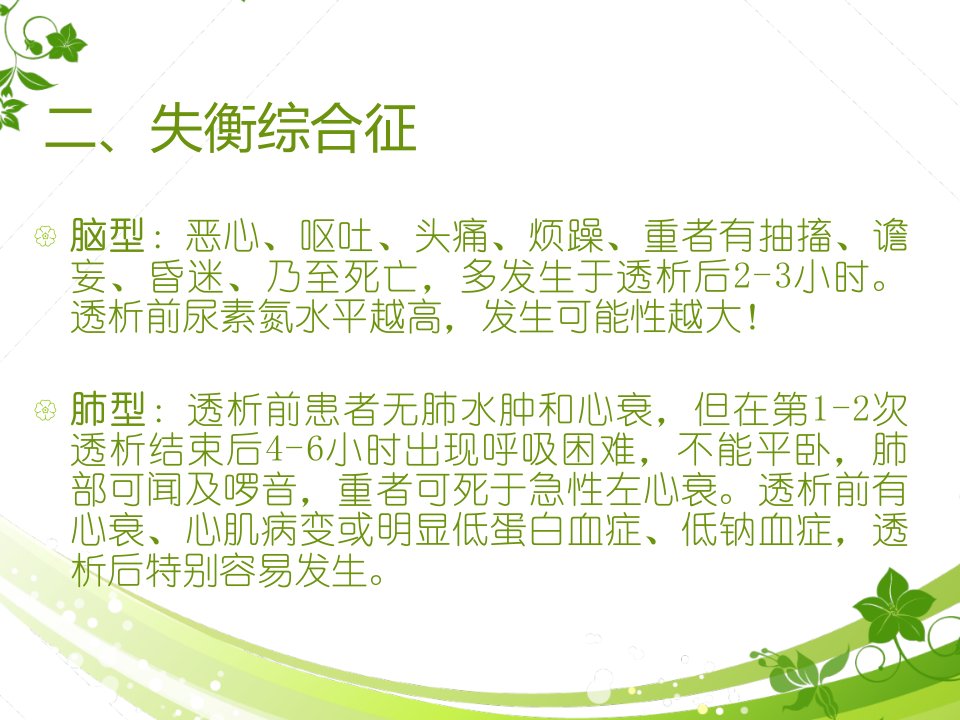 二、失衡综合征

脑型：恶心、呕吐、头痛、烦躁、重者有抽搐、谵妄、昏迷、乃至死亡，多发生于透析后2-3小时。透析前尿素氮水平越高，发生可能性越大！

肺型：透析前患者无肺水肿和心衰，但在第1-2次透析结束后4-6小时出现呼吸困难，不能平卧，肺部可闻及啰音，重者可死于急性左心衰。透析前有心衰、心肌病变或明显低蛋白血症、低钠血症，透析后特别容易发生。